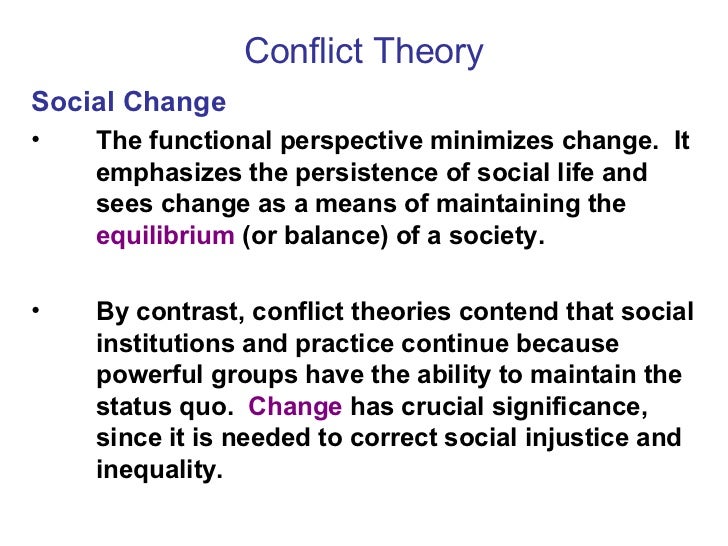 Conflict Theory

Social Change

• The functional perspective minimizes change. It emphasizes the persistence of social life and sees change as a means of maintaining the equilibrium (or balance) of a society.

• By contrast, conflict theories contend that social institutions and practice continue because powerful groups have the ability to maintain the status quo. Change has crucial significance, since it is needed to correct social injustice and inequality.